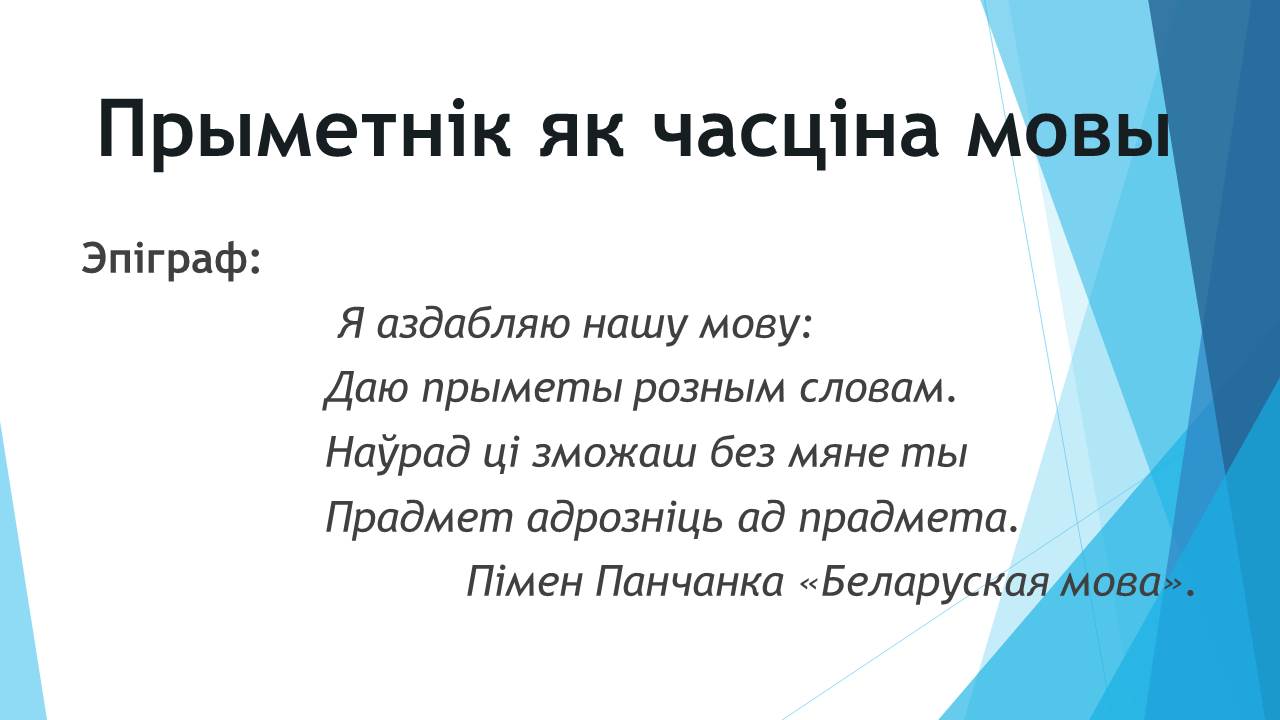 Прыметнік як часціна мовы

Эпіграф:

Я аздабляю нашу мову:
Даю прыметы розным словам.
Наўрад ці зможаш без мяне ты
Прадмет адрозніць ад прадмета.

Пімен Панчанка «Беларуская мова».